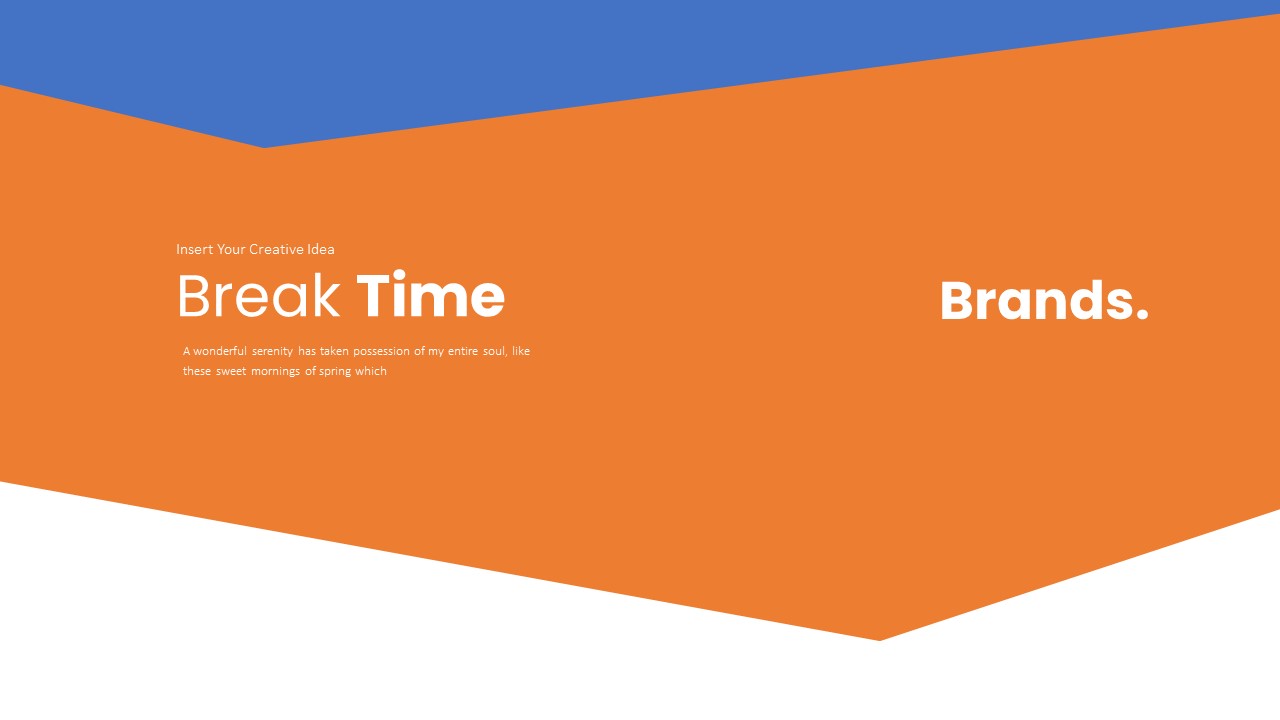 Insert Your Creative Idea

Break Time

A wonderful serenity has taken possession of my entire soul, like these sweet mornings of spring which

Brands.